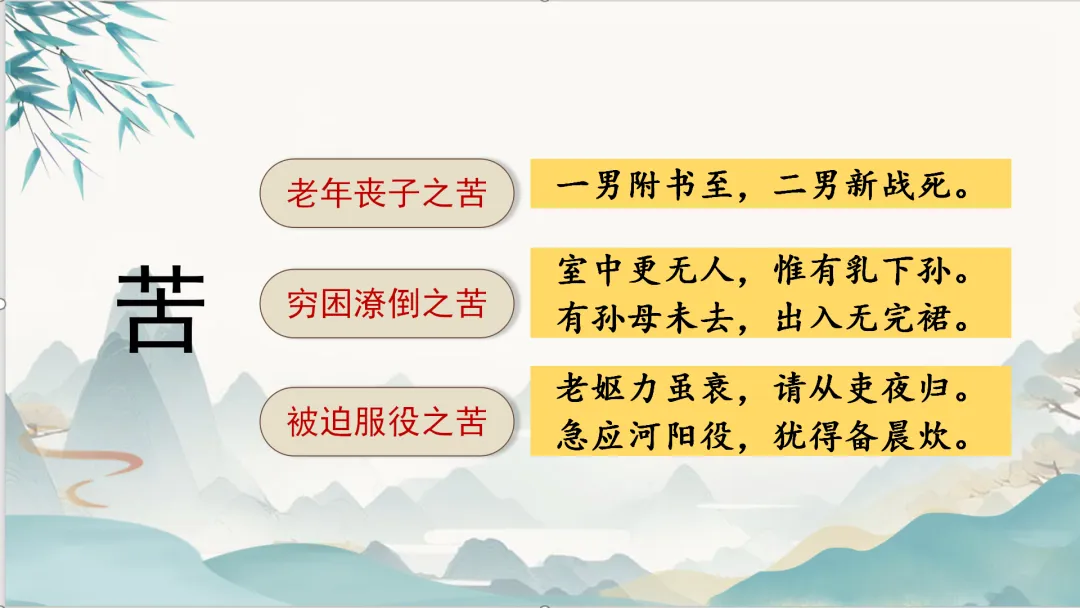 苦

老年丧子之苦

一男附书至，二男新战死。

穷困潦倒之苦

室中更无人，惟有乳下孙。
有孙母未去，出入无完裙。

被迫服役之苦

老妪力虽衰，请从吏夜归。
急应河阳役，犹得备晨炊。